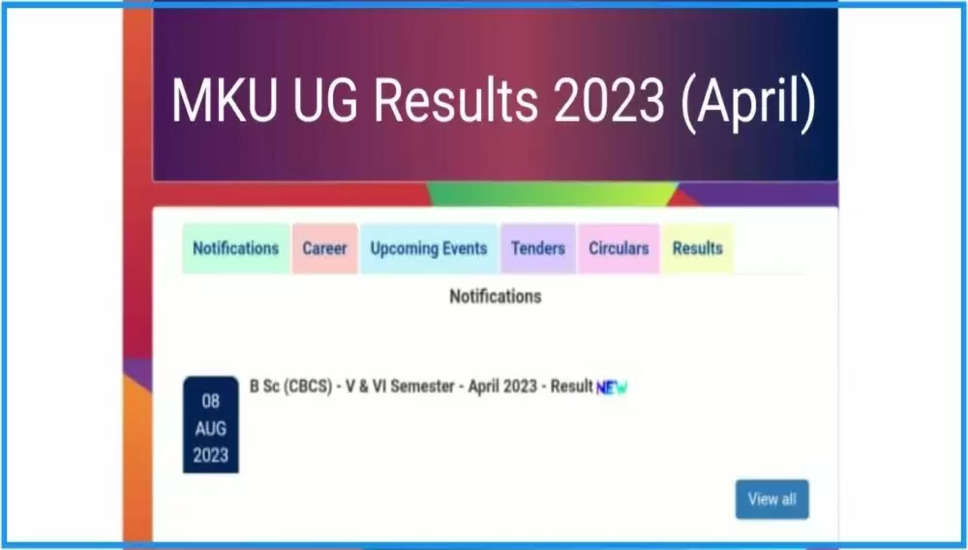 MKU UG Results 2023 (April)

Notifications Career Upcoming Events Tenders Circulars Results

Notifications

08 AUG 2023

B Sc (CBCS) - V & VI Semester - April 2023 - Result NEW

View all